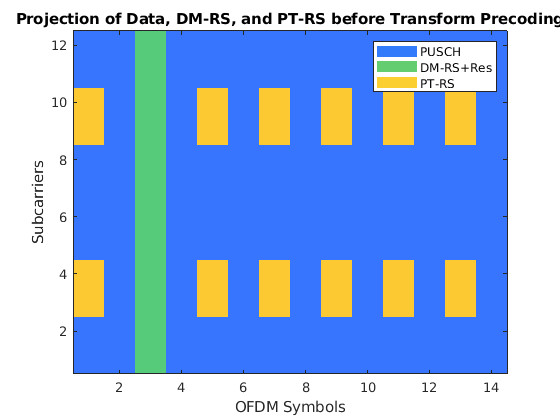 Projection of Data, DM-RS, and PT-RS before Transform Precoding

PUSCH
DM-RS+Res
PT-RS

12
10
8
6
4
2

Subcarriers

2 4 6 8 10 12 14

OFDM Symbols